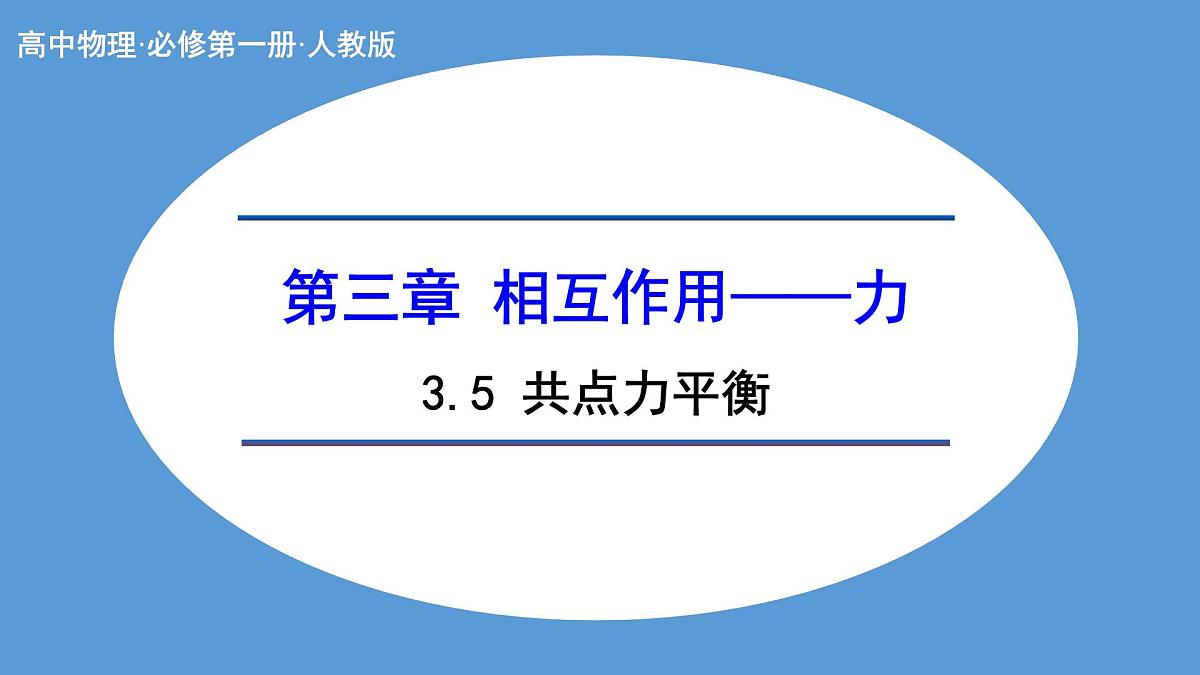 高中物理·必修第一册·人教版

第三章 相互作用——力

3.5 共点力平衡